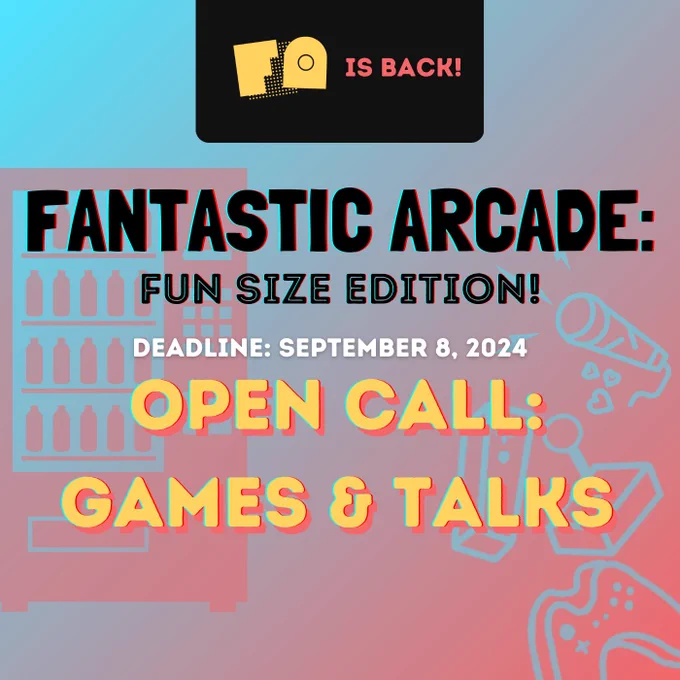 IS BACK!

FANTASTIC ARCADE:

FUN SIZE EDITION!

DEADLINE: SEPTEMBER 8, 2024

OPEN CALL: GAMES & TALKS